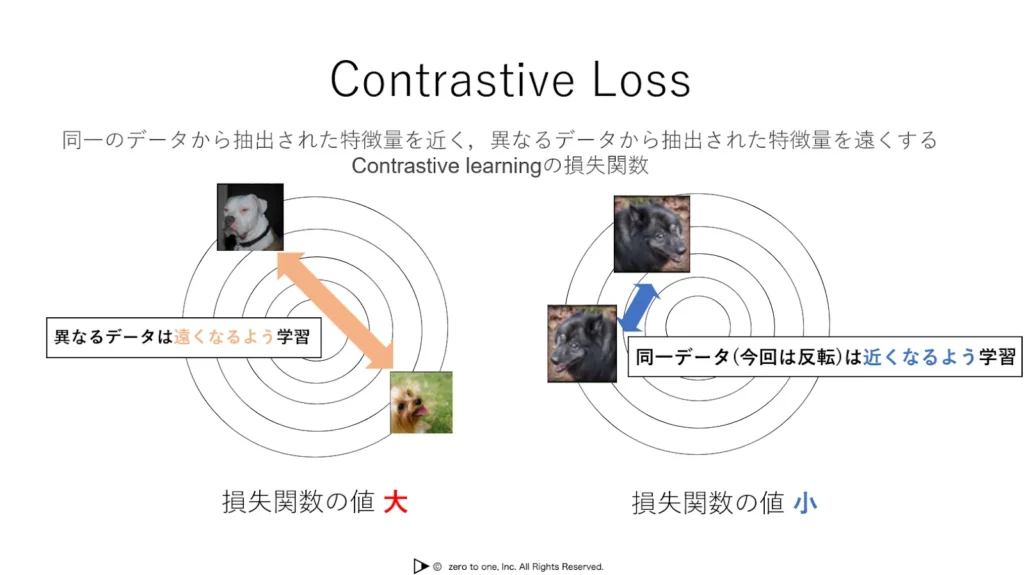 Contrastive Loss

同一のデータから抽出された特徴量を近く，異なるデータから抽出された特徴量を遠くする Contrastive learningの損失関数

異なるデータは遠くなるよう学習

同一データ(今回は反転)は近くなるよう学習

損失関数の値 大

損失関数の値 小

© zero to one, Inc. All Rights Reserved.